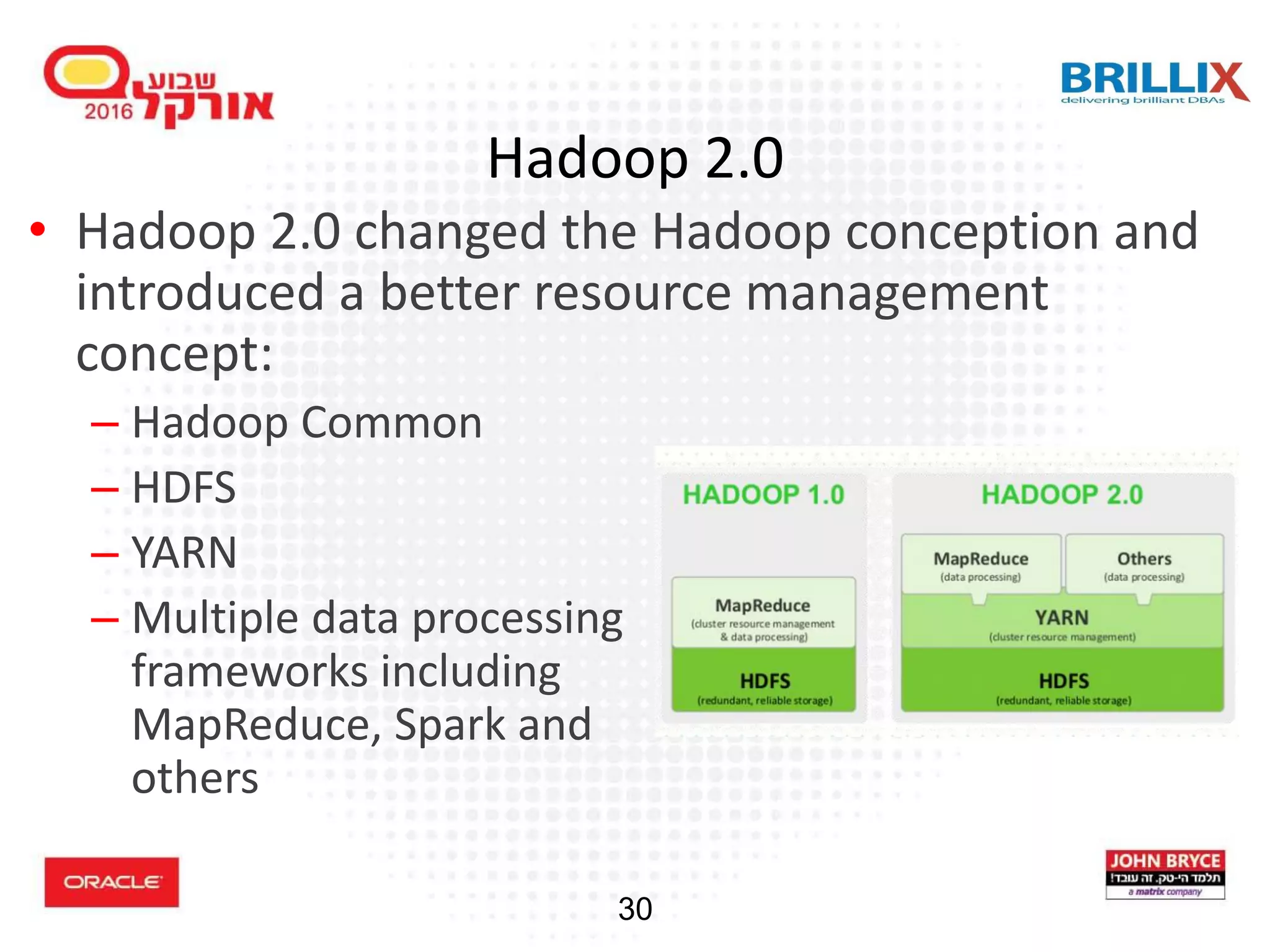 שבוע אורקל 2016

BRILLIX
delivering brilliant DBAs

Hadoop 2.0

• Hadoop 2.0 changed the Hadoop conception and introduced a better resource management concept:
– Hadoop Common
– HDFS
– YARN
– Multiple data processing frameworks including MapReduce, Spark and others

HADOOP 1.0

MapReduce
(cluster resource management & data processing)

HDFS
(redundant, reliable storage)

HADOOP 2.0

MapReduce
(data processing)

Others
(data processing)

YARN
(cluster resource management)

HDFS
(redundant, reliable storage)

ORACLE

30

JOHN BRYCE
תלמד הי-טק. זה עובד!
a matrix company